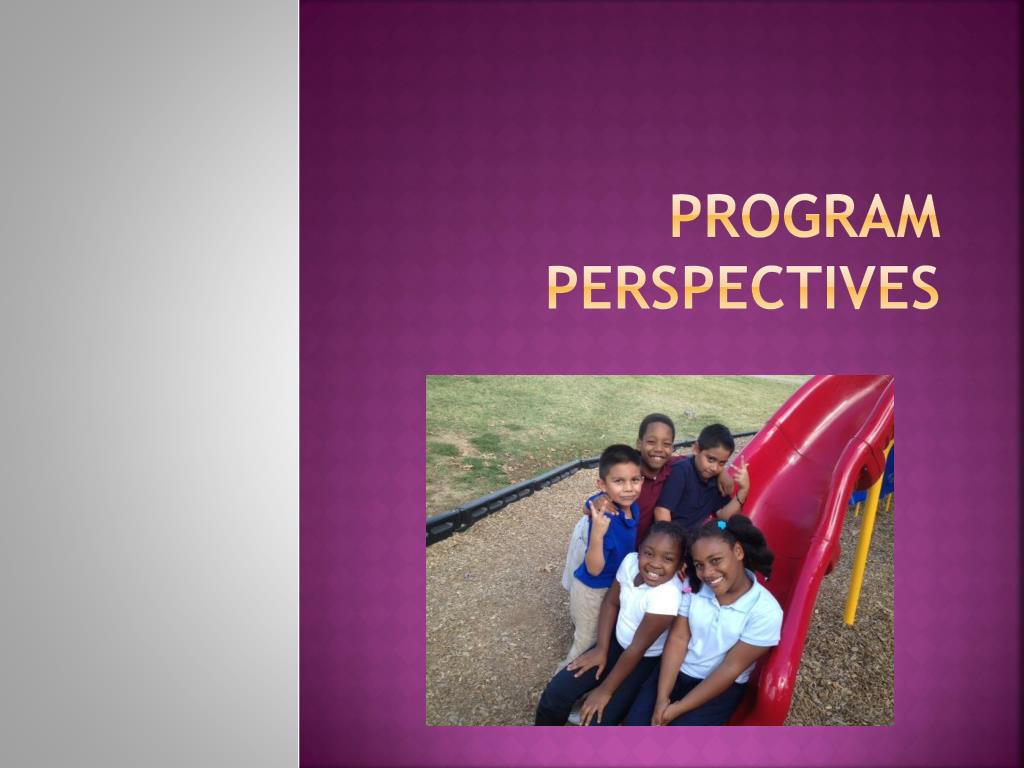 PROGRAM PERSPECTIVES